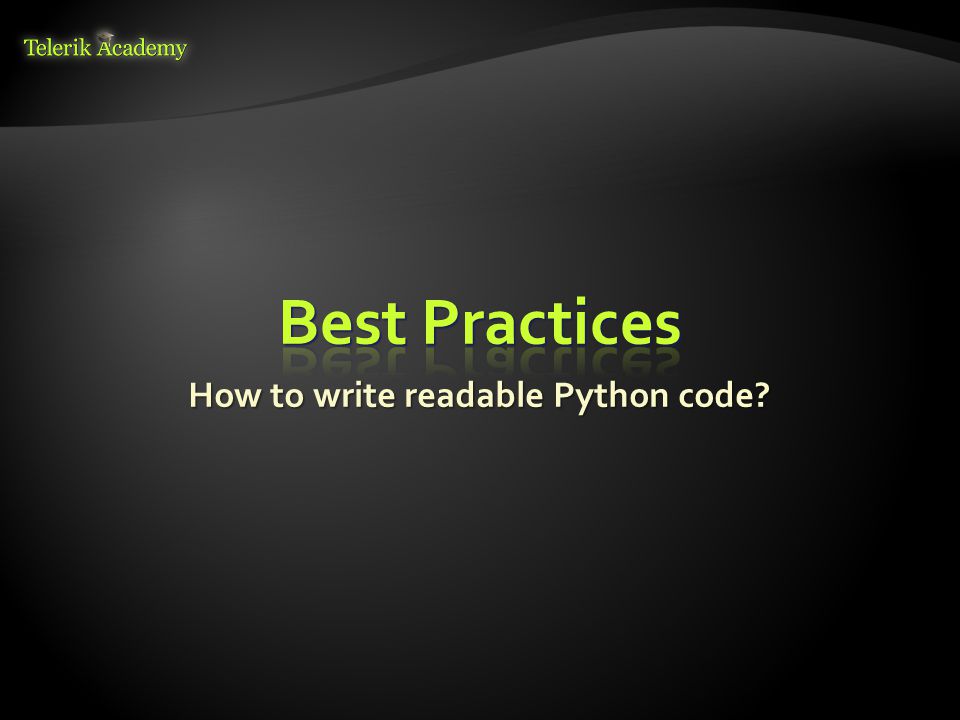 Telerik Academy

Best Practices

How to write readable Python code?